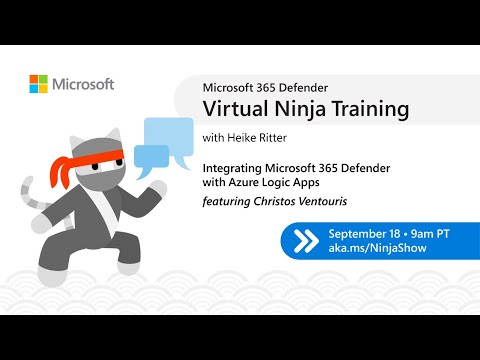 Microsoft

Microsoft 365 Defender
Virtual Ninja Training

with Heike Ritter

Integrating Microsoft 365 Defender with Azure Logic Apps
featuring Christos Ventouris

September 18 • 9am PT
aka.ms/NinjaShow